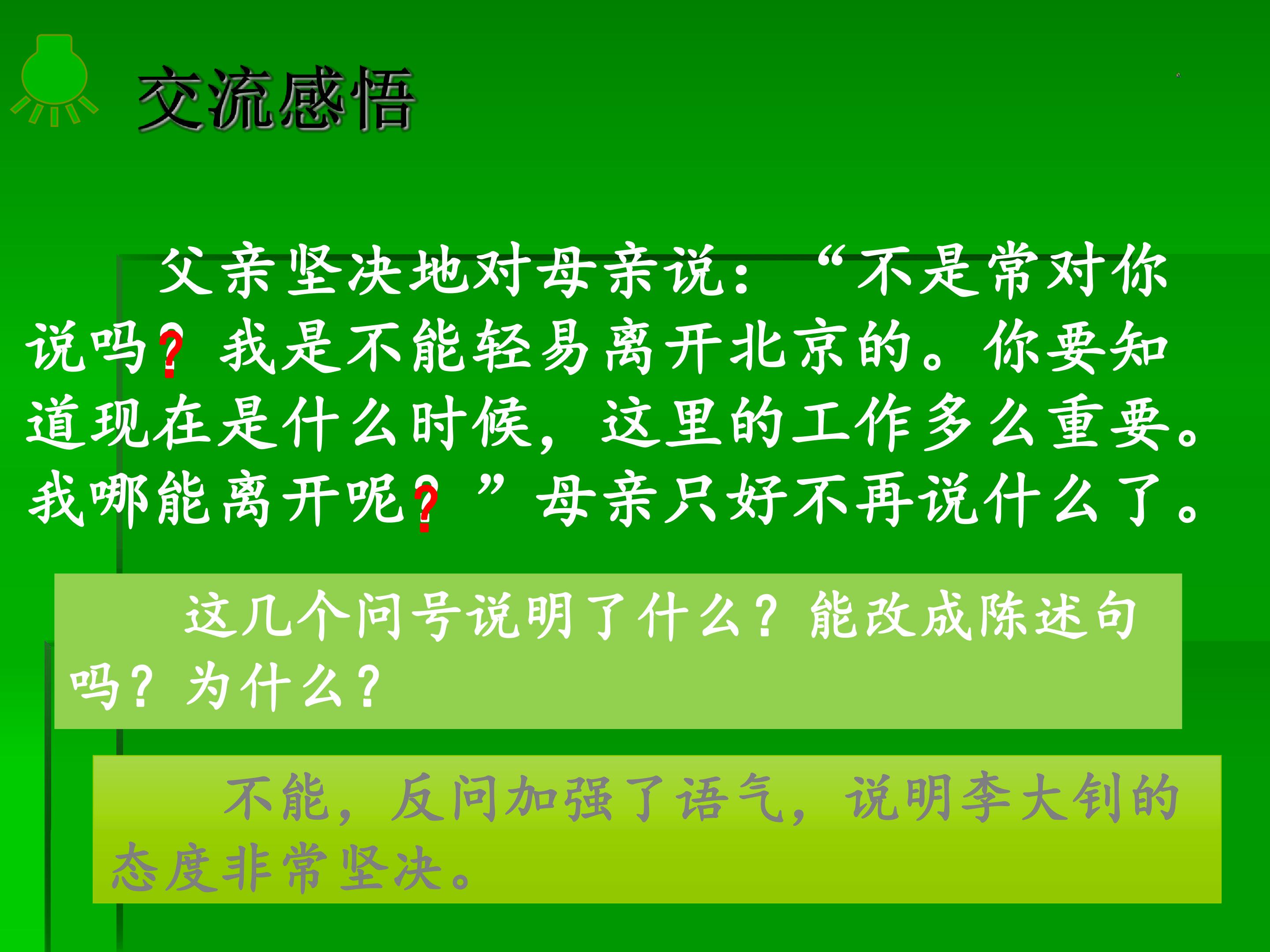 交流感悟

父亲坚决地对母亲说：“不是常对你说吗？我是不能轻易离开北京的。你要知道现在是什么时候，这里的工作多么重要。我哪能离开呢？”母亲只好不再说什么了。

这几个问号说明了什么？能改成陈述句吗？为什么？

不能，反问加强了语气，说明李大钊的态度非常坚决。